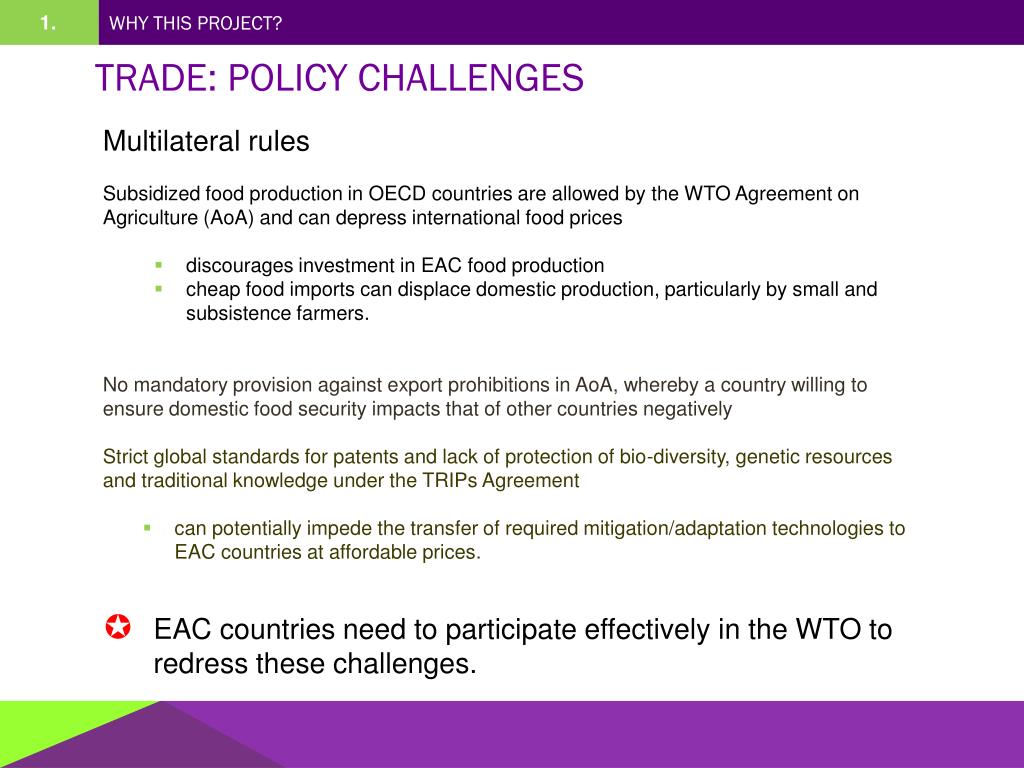 1.

WHY THIS PROJECT?

TRADE: POLICY CHALLENGES

Multilateral rules

Subsidized food production in OECD countries are allowed by the WTO Agreement on Agriculture (AoA) and can depress international food prices

- discourages investment in EAC food production
- cheap food imports can displace domestic production, particularly by small and subsistence farmers.

No mandatory provision against export prohibitions in AoA, whereby a country willing to ensure domestic food security impacts that of other countries negatively

Strict global standards for patents and lack of protection of bio-diversity, genetic resources and traditional knowledge under the TRIPs Agreement

- can potentially impede the transfer of required mitigation/adaptation technologies to EAC countries at affordable prices.

EAC countries need to participate effectively in the WTO to redress these challenges.